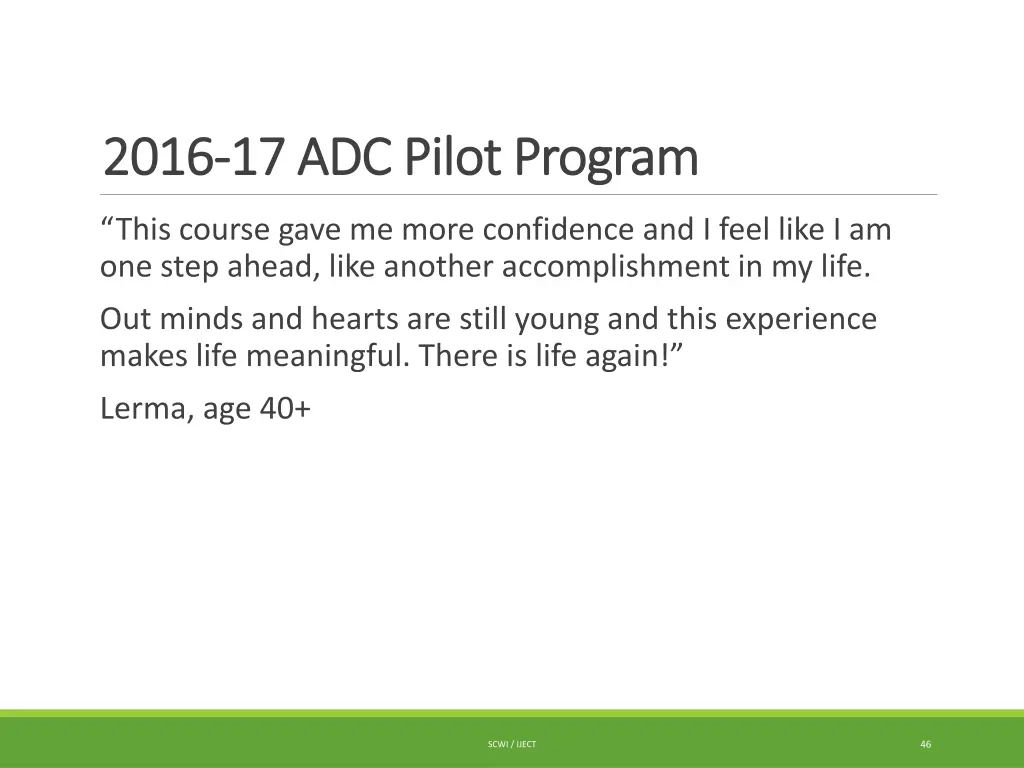 2016-17 ADC Pilot Program

“This course gave me more confidence and I feel like I am one step ahead, like another accomplishment in my life.

Out minds and hearts are still young and this experience makes life meaningful. There is life again!”

Lerma, age 40+

SCWI / IJECT

46